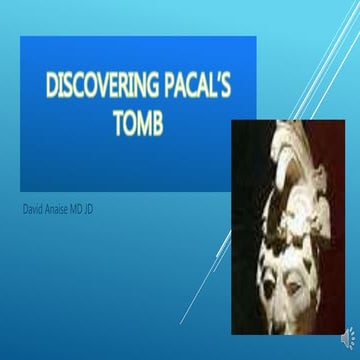 DISCOVERING PACAL'S TOMB

David Anaise MD JD